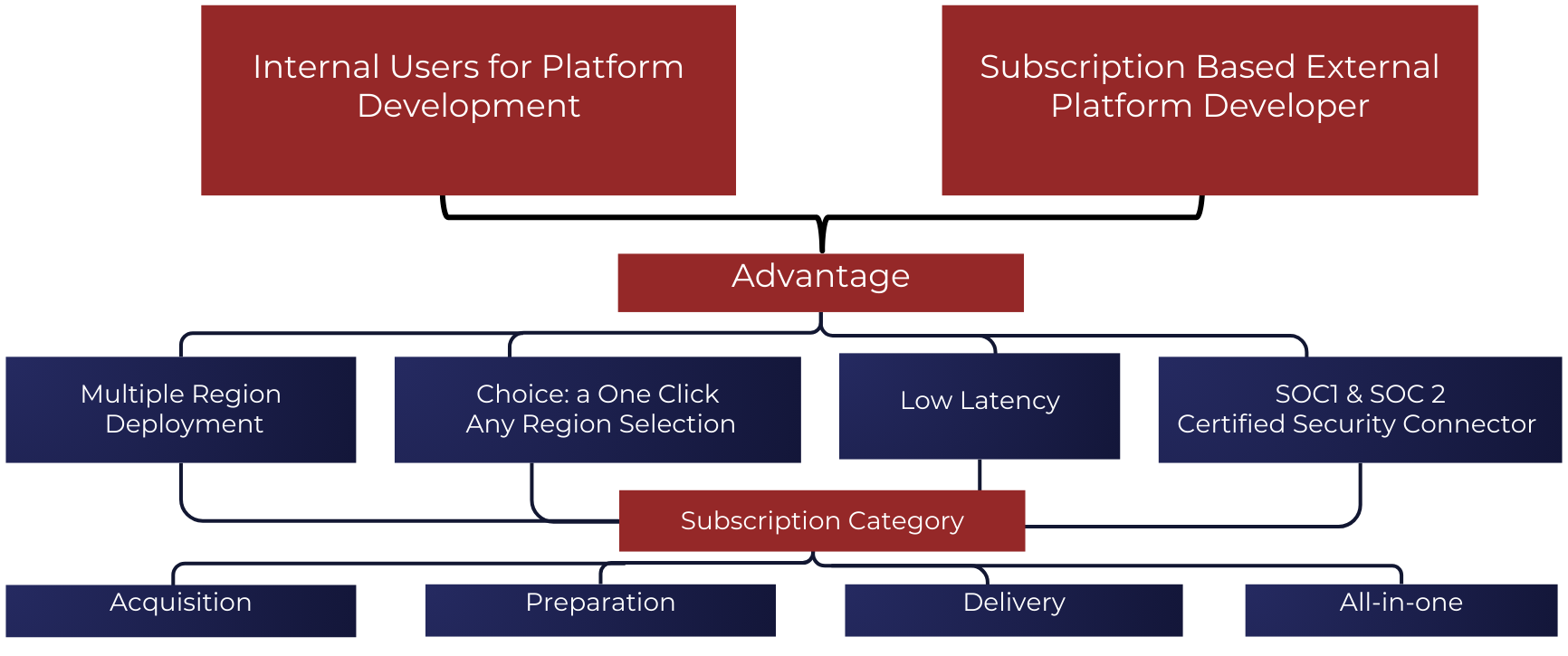 Internal Users for Platform Development

Subscription Based External Platform Developer

Advantage

Multiple Region Deployment

Choice: a One Click Any Region Selection

Low Latency

SOC1 & SOC 2 Certified Security Connector

Subscription Category

Acquisition

Preparation

Delivery

All-in-one